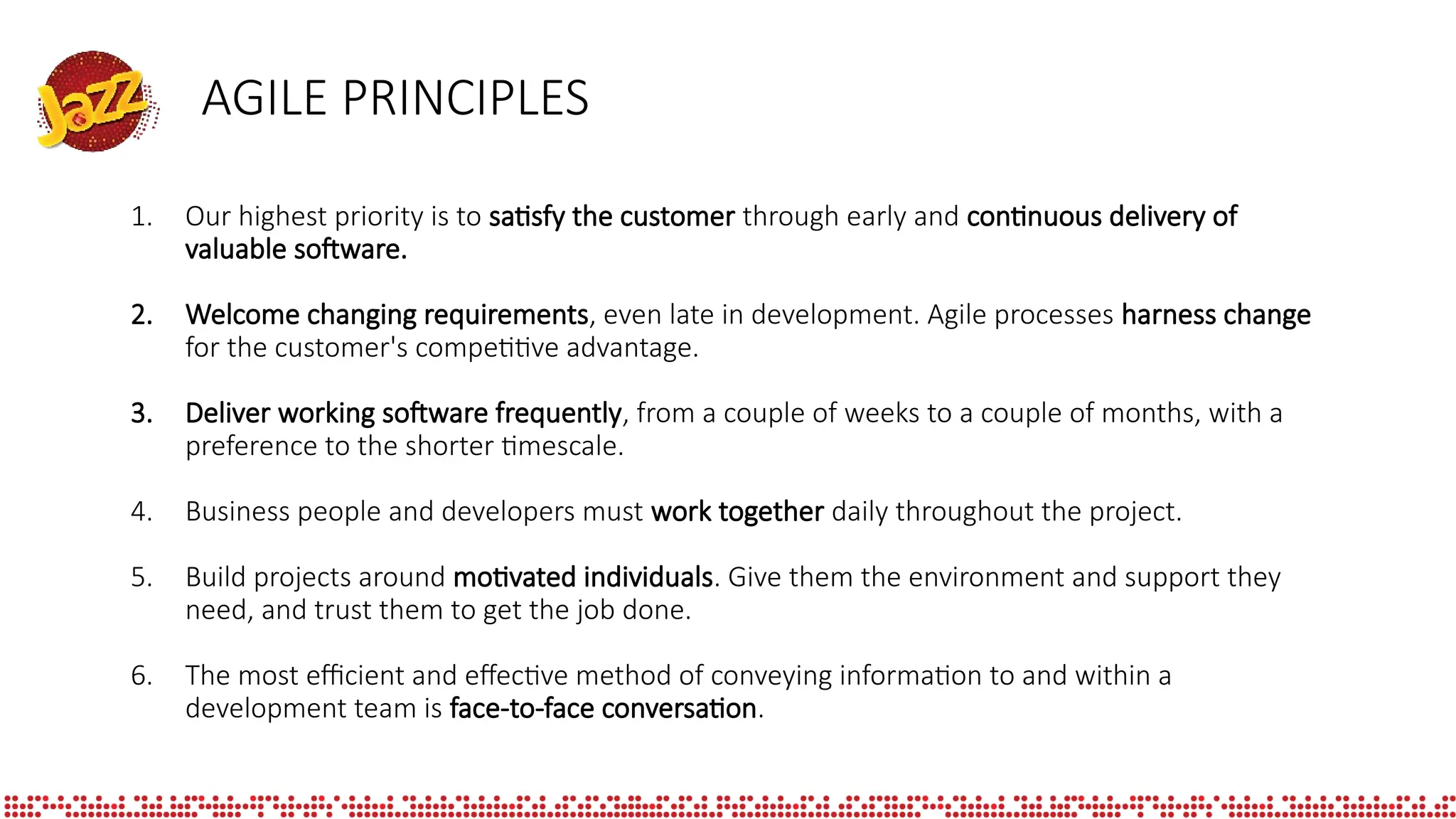 Jazz

AGILE PRINCIPLES

1. Our highest priority is to satisfy the customer through early and continuous delivery of valuable software.

2. Welcome changing requirements, even late in development. Agile processes harness change for the customer's competitive advantage.

3. Deliver working software frequently, from a couple of weeks to a couple of months, with a preference to the shorter timescale.

4. Business people and developers must work together daily throughout the project.

5. Build projects around motivated individuals. Give them the environment and support they need, and trust them to get the job done.

6. The most efficient and effective method of conveying information to and within a development team is face-to-face conversation.